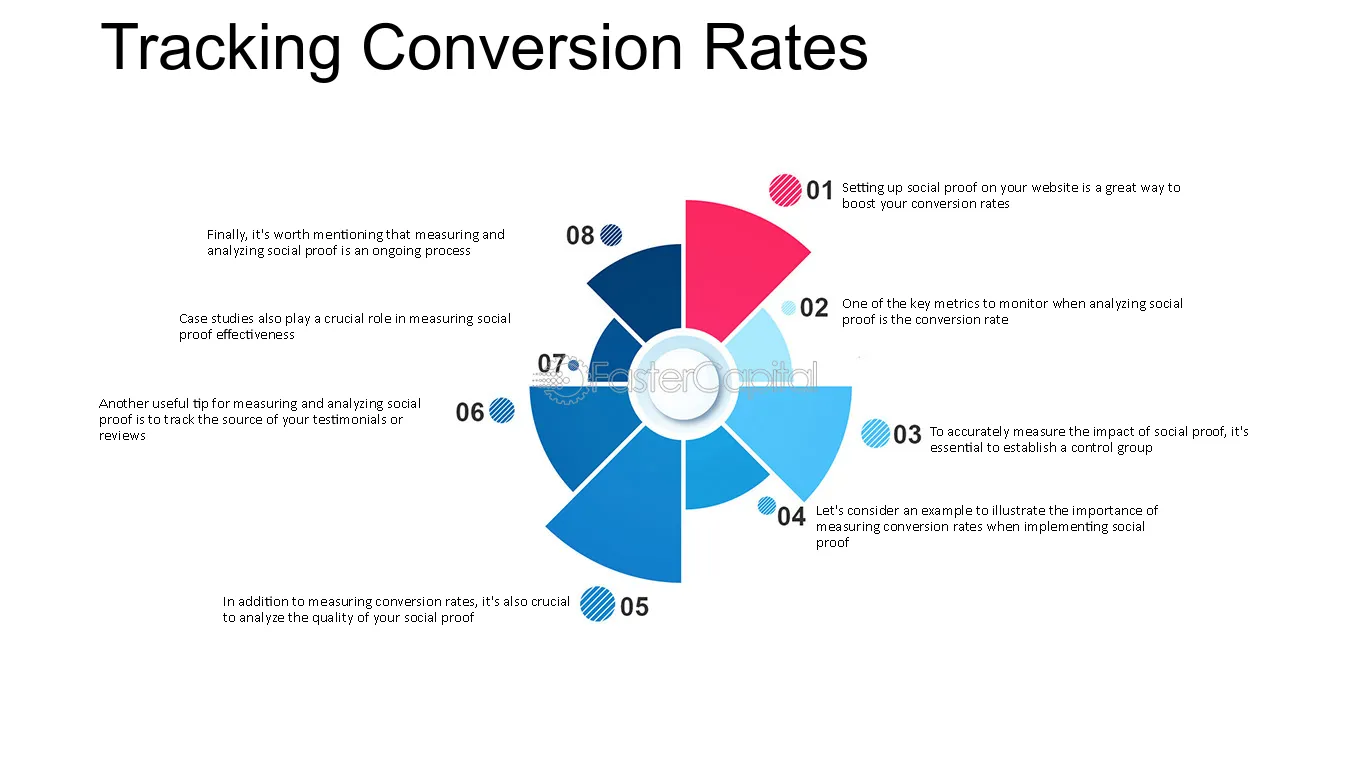 Tracking Conversion Rates

01 Setting up social proof on your website is a great way to boost your conversion rates

02 One of the key metrics to monitor when analyzing social proof is the conversion rate

03 To accurately measure the impact of social proof, it's essential to establish a control group

04 Let's consider an example to illustrate the importance of measuring conversion rates when implementing social proof

05 In addition to measuring conversion rates, it's also crucial to analyze the quality of your social proof

06 Another useful tip for measuring and analyzing social proof is to track the source of your testimonials or reviews

07 Case studies also play a crucial role in measuring social proof effectiveness

08 Finally, it's worth mentioning that measuring and analyzing social proof is an ongoing process

FasterCapital